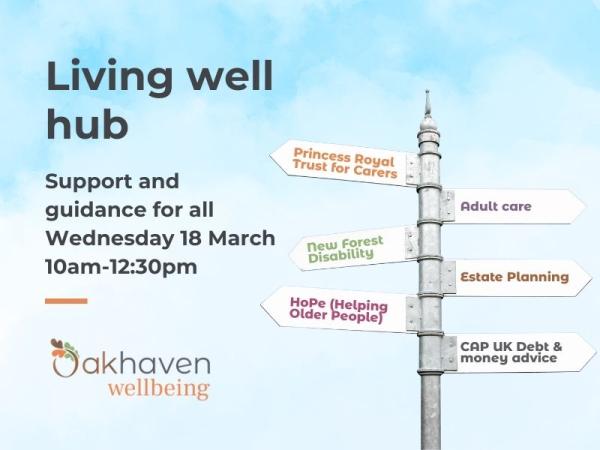 Living well hub

Support and guidance for all
Wednesday 18 March
10am-12:30pm

Oakhaven
wellbeing

Princess Royal Trust for Carers

Adult care

New Forest Disability

Estate Planning

HoPe (Helping Older People)

CAP UK Debt & money advice